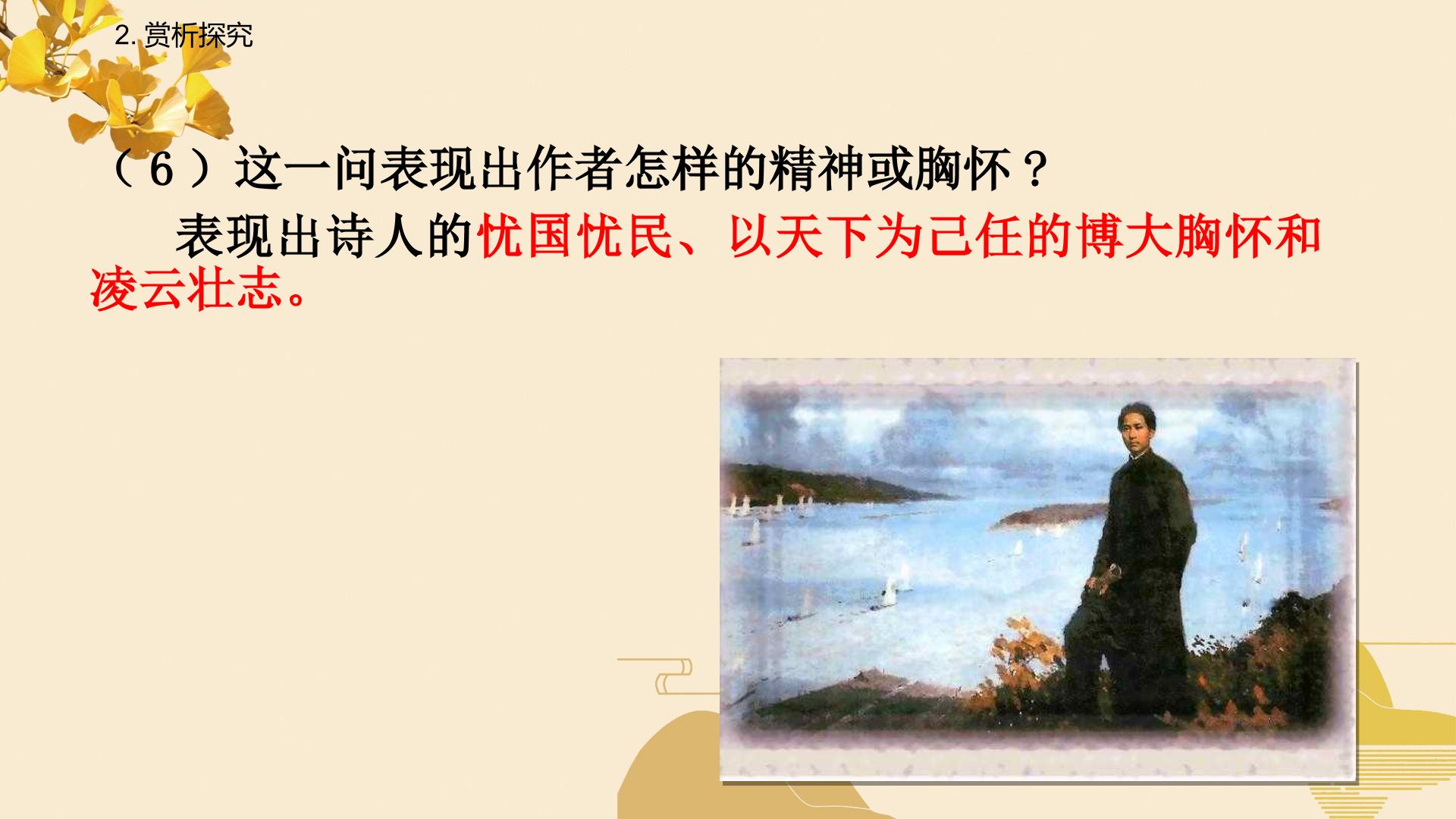 2. 赏析探究

（6）这一问表现出作者怎样的精神或胸怀？

表现出诗人的忧国忧民、以天下为己任的博大胸怀和凌云壮志。